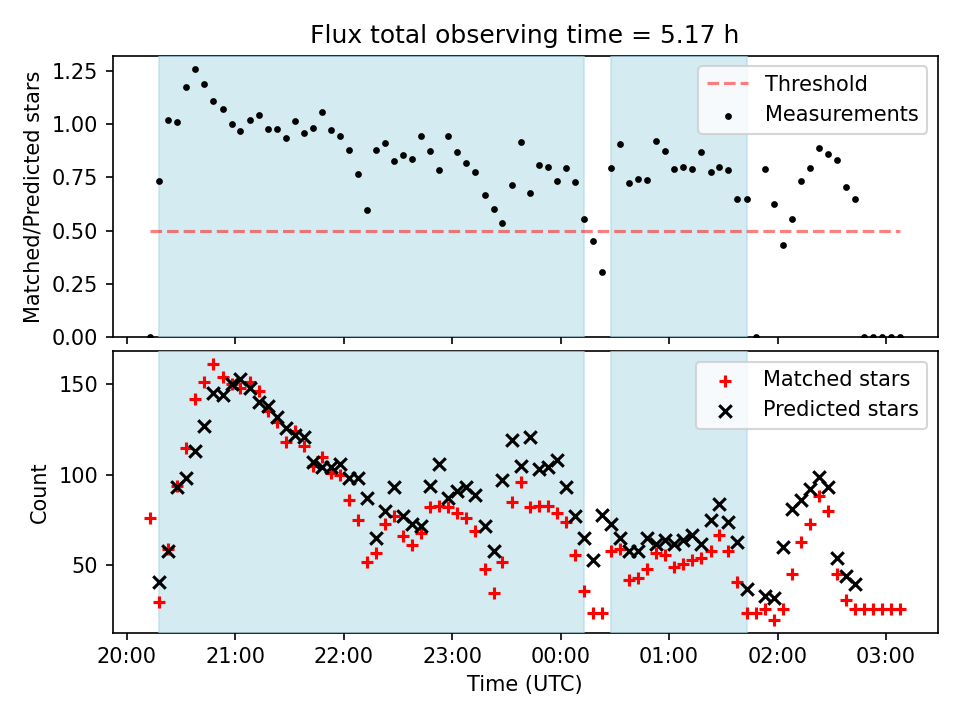 Flux total observing time = 5.17 h

Matched/Predicted stars

1.25
1.00
0.75
0.50
0.25
0.00

Threshold
Measurements

Count

150
100
50

Matched stars
Predicted stars

20:00
21:00
22:00
23:00
00:00
01:00
02:00
03:00

Time (UTC)